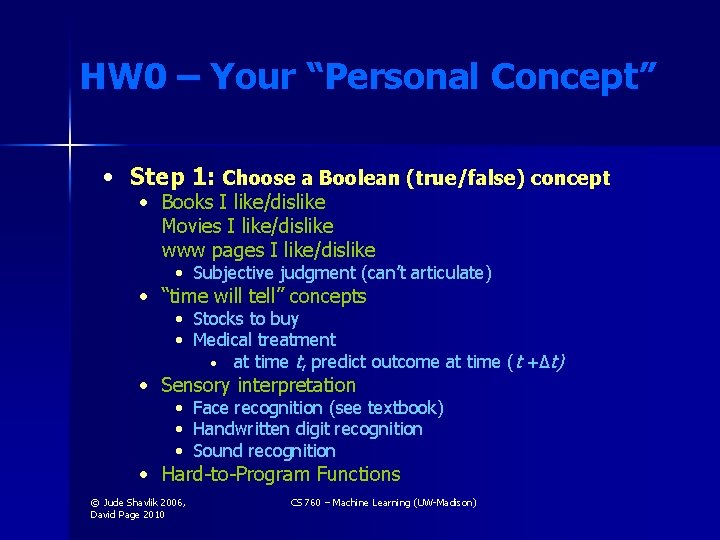 HW0 – Your “Personal Concept”

• Step 1: Choose a Boolean (true/false) concept
  • Books I like/dislike
    Movies I like/dislike
    www pages I like/dislike
    • Subjective judgment (can’t articulate)
  • “time will tell” concepts
    • Stocks to buy
    • Medical treatment
      • at time $t$, predict outcome at time ($t + \Delta t$)
  • Sensory interpretation
    • Face recognition (see textbook)
    • Handwritten digit recognition
    • Sound recognition
  • Hard-to-Program Functions

© Jude Shavlik 2006,
David Page 2010

CS 760 – Machine Learning (UW-Madison)